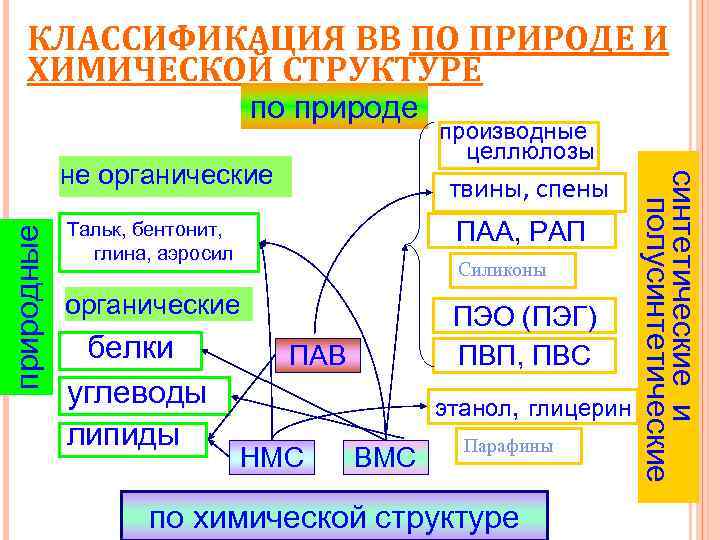 КЛАССИФИКАЦИЯ ВВ ПО ПРИРОДЕ И ХИМИЧЕСКОЙ СТРУКТУРЕ

по природе

природные

не органические

Тальк, бентонит, глина, аэросил

органические

белки

углеводы

липиды

ПАВ

НМС

ВМС

производные целлюлозы

твины, спены

ПАА, РАП

Силиконы

ПЭО (ПЭГ)

ПВП, ПВС

этанол, глицерин

Парафины

синтетические и полусинтетические

по химической структуре